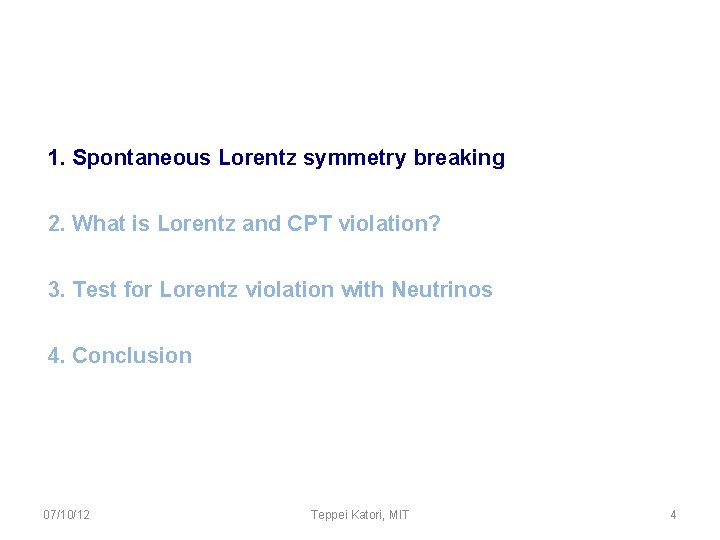 1. Spontaneous Lorentz symmetry breaking

2. What is Lorentz and CPT violation?

3. Test for Lorentz violation with Neutrinos

4. Conclusion

07/10/12

Teppei Katori, MIT

4